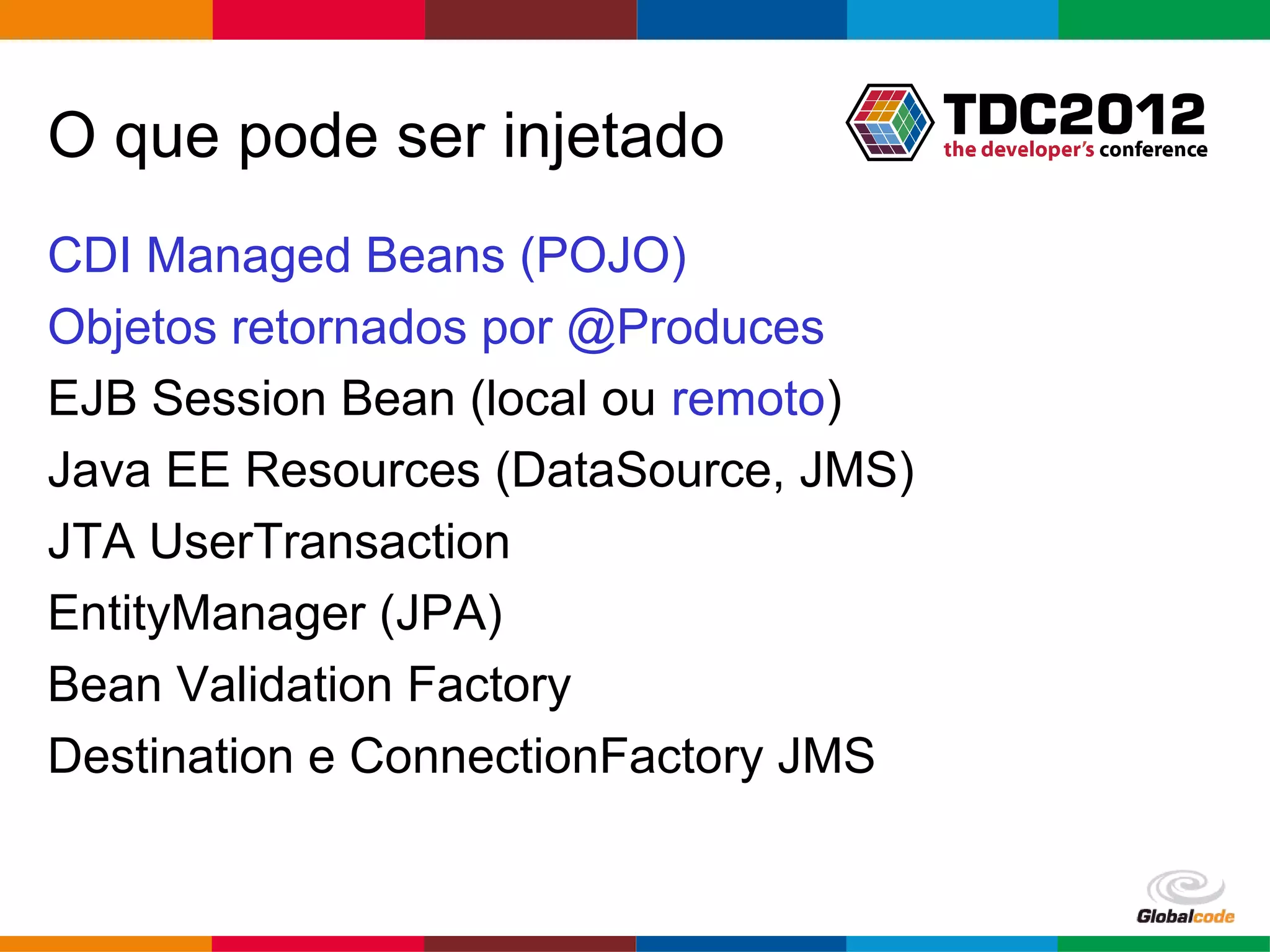 O que pode ser injetado

TDC2012
the developer's conference

CDI Managed Beans (POJO)
Objetos retornados por @Produces
EJB Session Bean (local ou remoto)
Java EE Resources (DataSource, JMS)
JTA UserTransaction
EntityManager (JPA)
Bean Validation Factory
Destination e ConnectionFactory JMS

Globalcode